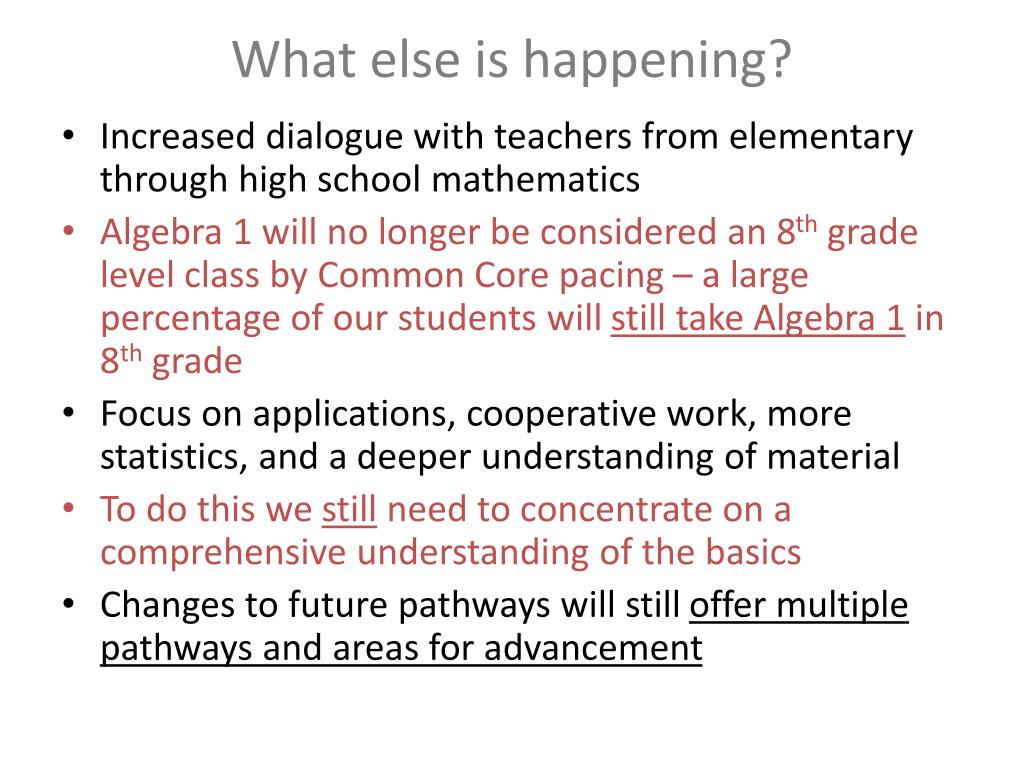 What else is happening?

• Increased dialogue with teachers from elementary through high school mathematics
• Algebra 1 will no longer be considered an 8th grade level class by Common Core pacing – a large percentage of our students will still take Algebra 1 in 8th grade
• Focus on applications, cooperative work, more statistics, and a deeper understanding of material
• To do this we still need to concentrate on a comprehensive understanding of the basics
• Changes to future pathways will still offer multiple pathways and areas for advancement